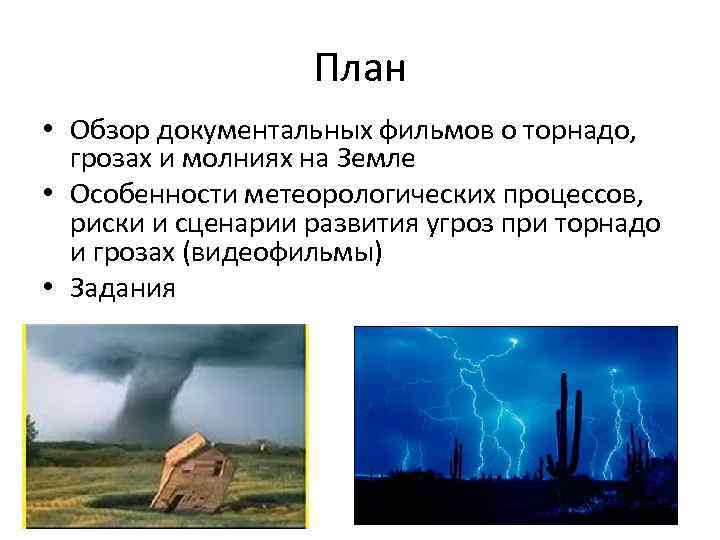 План

• Обзор документальных фильмов о торнадо, грозах и молниях на Земле
• Особенности метеорологических процессов, риски и сценарии развития угроз при торнадо и грозах (видеофильмы)
• Задания